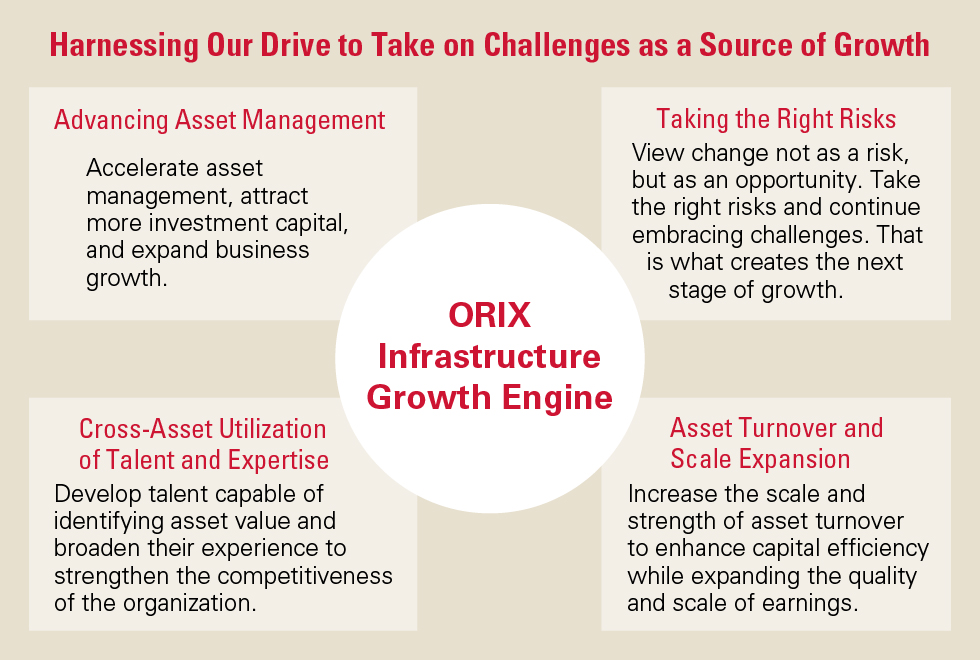 Harnessing Our Drive to Take on Challenges as a Source of Growth

Advancing Asset Management

Accelerate asset management, attract more investment capital, and expand business growth.

Taking the Right Risks

View change not as a risk, but as an opportunity. Take the right risks and continue embracing challenges. That is what creates the next stage of growth.

ORIX Infrastructure Growth Engine

Cross-Asset Utilization of Talent and Expertise

Develop talent capable of identifying asset value and broaden their experience to strengthen the competitiveness of the organization.

Asset Turnover and Scale Expansion

Increase the scale and strength of asset turnover to enhance capital efficiency while expanding the quality and scale of earnings.